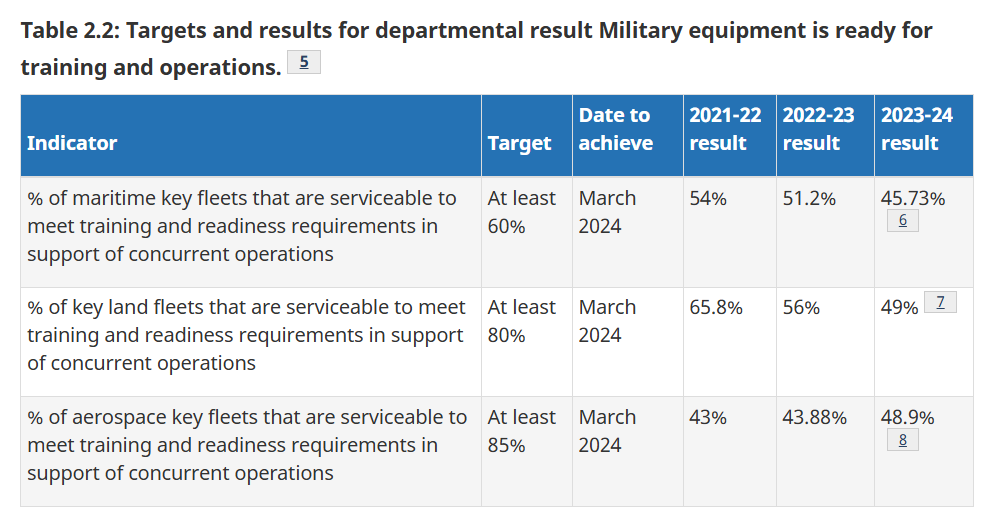 Table 2.2: Targets and results for departmental result Military equipment is ready for training and operations. 5

| Indicator | Target | Date to achieve | 2021-22 result | 2022-23 result | 2023-24 result |
|---|---|---|---|---|---|
| % of maritime key fleets that are serviceable to meet training and readiness requirements in support of concurrent operations | At least 60% | March 2024 | 54% | 51.2% | 45.73% 6 |
| % of key land fleets that are serviceable to meet training and readiness requirements in support of concurrent operations | At least 80% | March 2024 | 65.8% | 56% | 49% 7 |
| % of aerospace key fleets that are serviceable to meet training and readiness requirements in support of concurrent operations | At least 85% | March 2024 | 43% | 43.88% | 48.9% 8 |